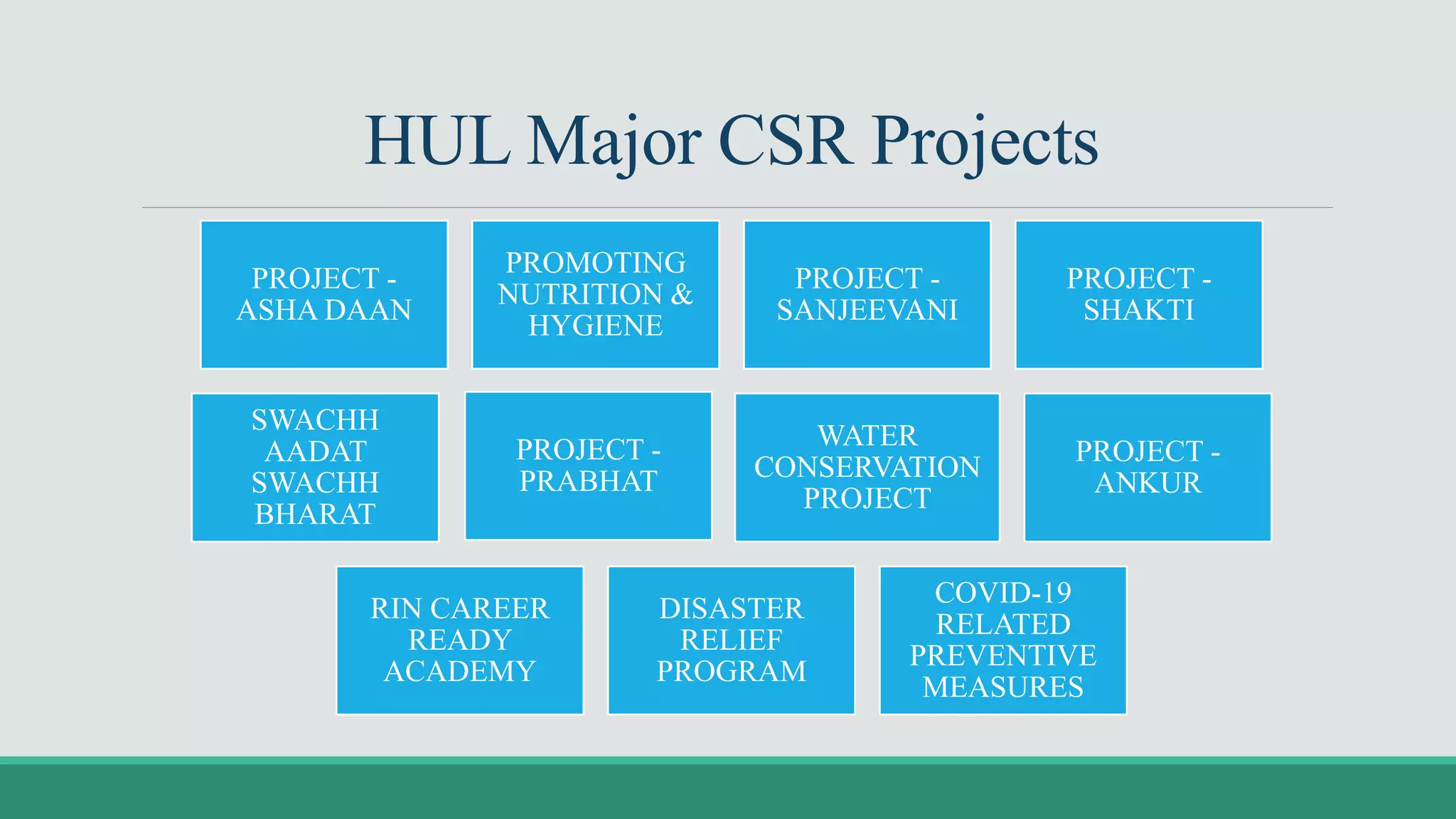 HUL Major CSR Projects

PROJECT - ASHA DAAN

PROMOTING NUTRITION & HYGIENE

PROJECT - SANJEEVANI

PROJECT - SHAKTI

SWACHH AADAT SWACHH BHARAT

PROJECT - PRABHAT

WATER CONSERVATION PROJECT

PROJECT - ANKUR

RIN CAREER READY ACADEMY

DISASTER RELIEF PROGRAM

COVID-19 RELATED PREVENTIVE MEASURES